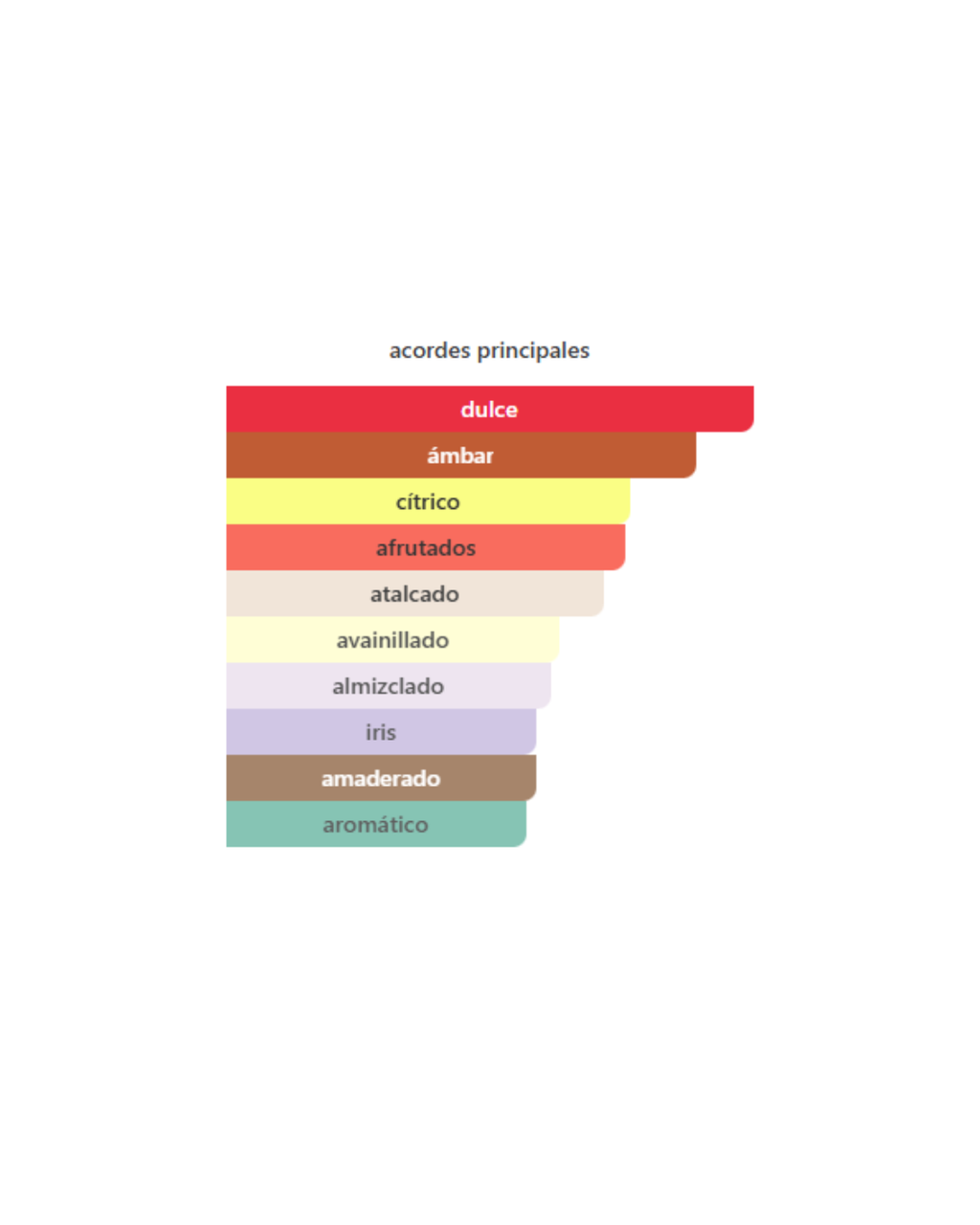 acordes principales

dulce

ámbar

cítrico

afrutados

atalcado

avainillado

almizclado

iris

amaderado

aromático